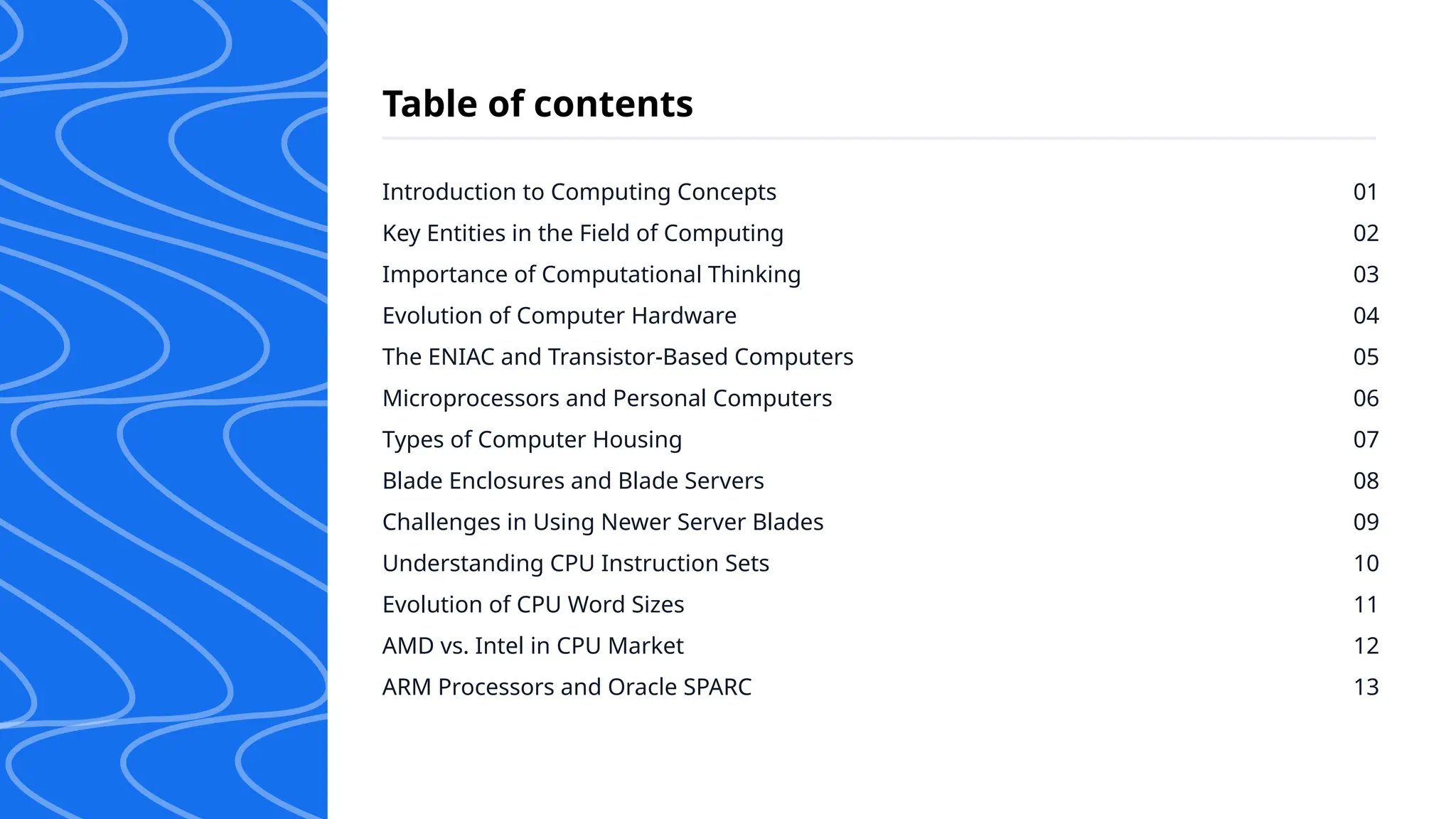 Table of contents

Introduction to Computing Concepts 01
Key Entities in the Field of Computing 02
Importance of Computational Thinking 03
Evolution of Computer Hardware 04
The ENIAC and Transistor-Based Computers 05
Microprocessors and Personal Computers 06
Types of Computer Housing 07
Blade Enclosures and Blade Servers 08
Challenges in Using Newer Server Blades 09
Understanding CPU Instruction Sets 10
Evolution of CPU Word Sizes 11
AMD vs. Intel in CPU Market 12
ARM Processors and Oracle SPARC 13